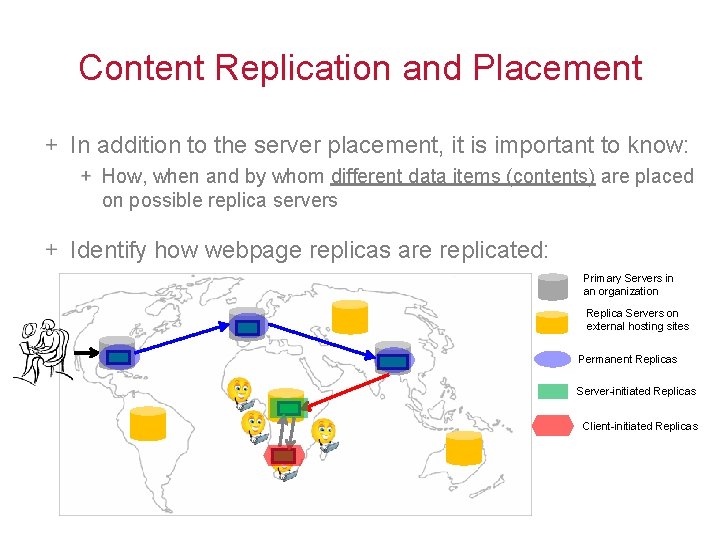 Content Replication and Placement

+ In addition to the server placement, it is important to know:

+ How, when and by whom different data items (contents) are placed on possible replica servers

+ Identify how webpage replicas are replicated:

Primary Servers in an organization

Replica Servers on external hosting sites

Permanent Replicas

Server-initiated Replicas

Client-initiated Replicas